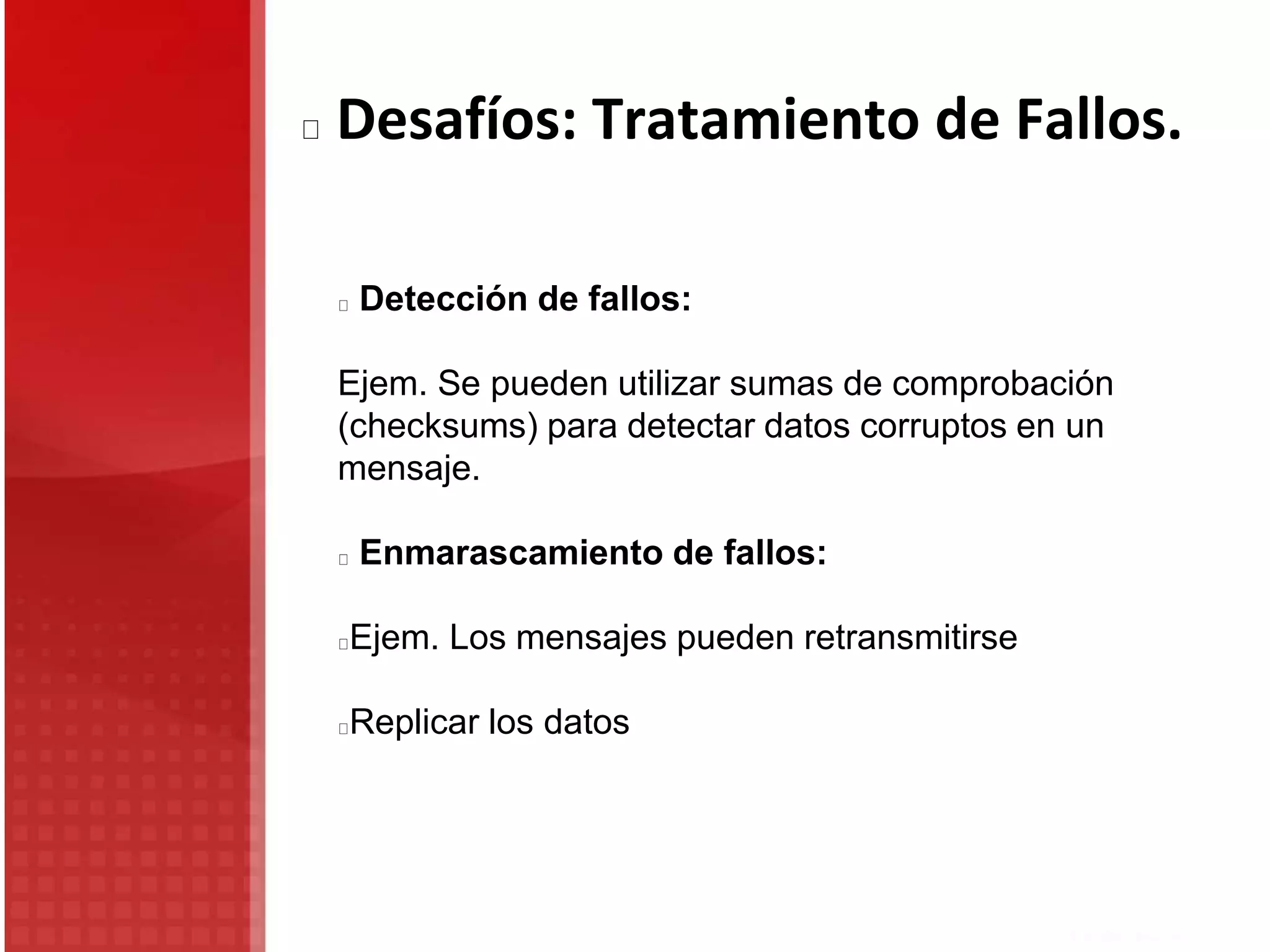 Desafíos: Tratamiento de Fallos.

Detección de fallos:

Ejem. Se pueden utilizar sumas de comprobación (checksums) para detectar datos corruptos en un mensaje.

Enmarascamiento de fallos:

Ejem. Los mensajes pueden retransmitirse

Replicar los datos